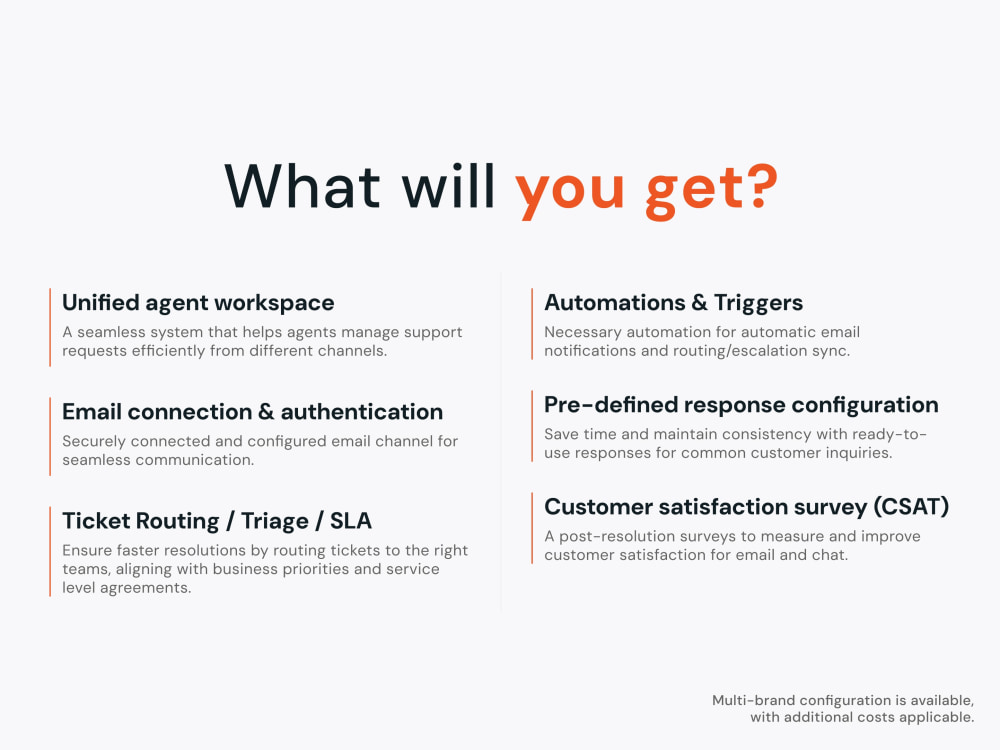 What will you get?

Unified agent workspace

A seamless system that helps agents manage support requests efficiently from different channels.

Email connection & authentication

Securely connected and configured email channel for seamless communication.

Ticket Routing / Triage / SLA

Ensure faster resolutions by routing tickets to the right teams, aligning with business priorities and service level agreements.

Automations & Triggers

Necessary automation for automatic email notifications and routing/escalation sync.

Pre-defined response configuration

Save time and maintain consistency with ready-to-use responses for common customer inquiries.

Customer satisfaction survey (CSAT)

A post-resolution surveys to measure and improve customer satisfaction for email and chat.

Multi-brand configuration is available, with additional costs applicable.